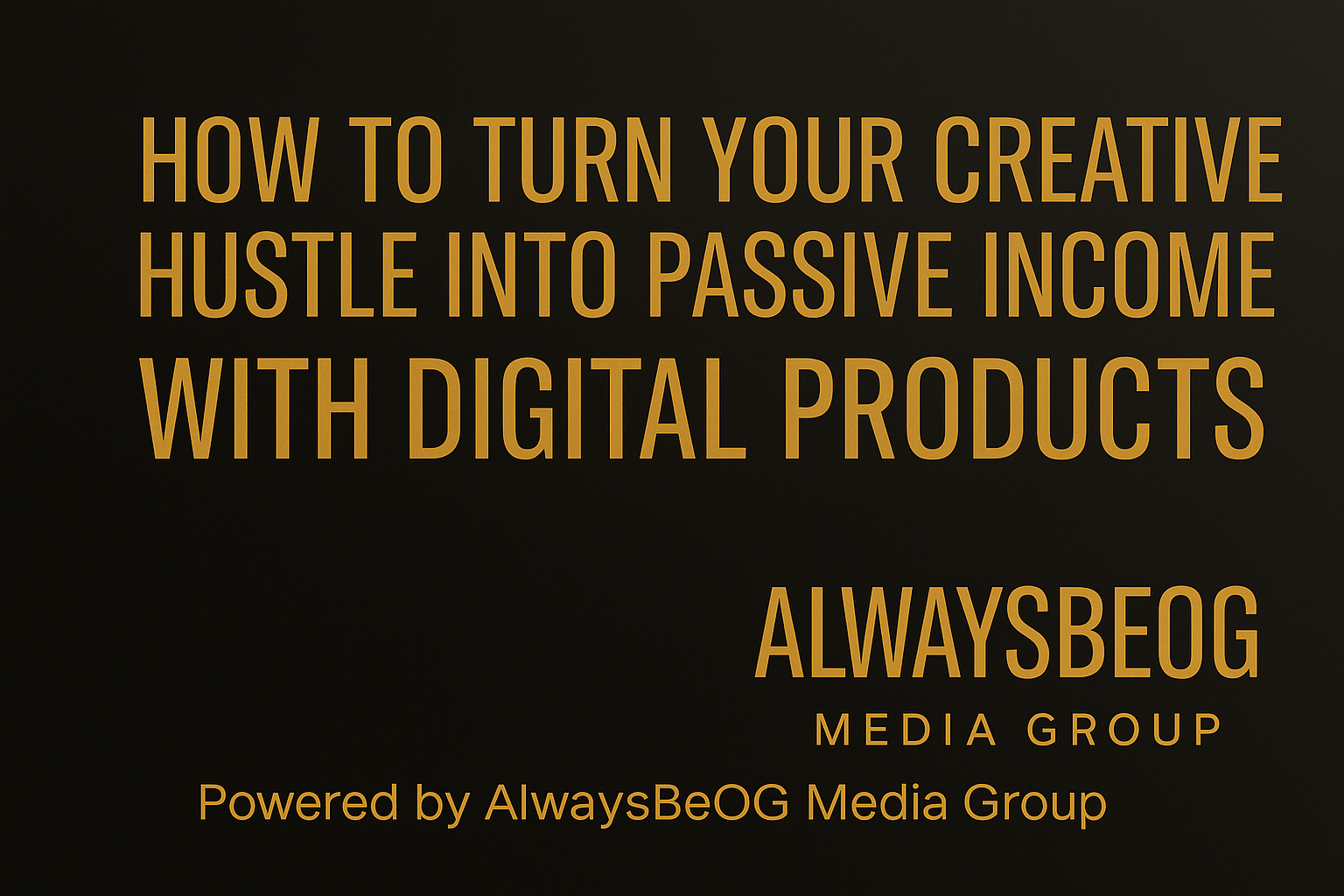 HOW TO TURN YOUR CREATIVE HUSTLE INTO PASSIVE INCOME WITH DIGITAL PRODUCTS

ALWAYSBEOG
MEDIA GROUP

Powered by AlwaysBeOG Media Group